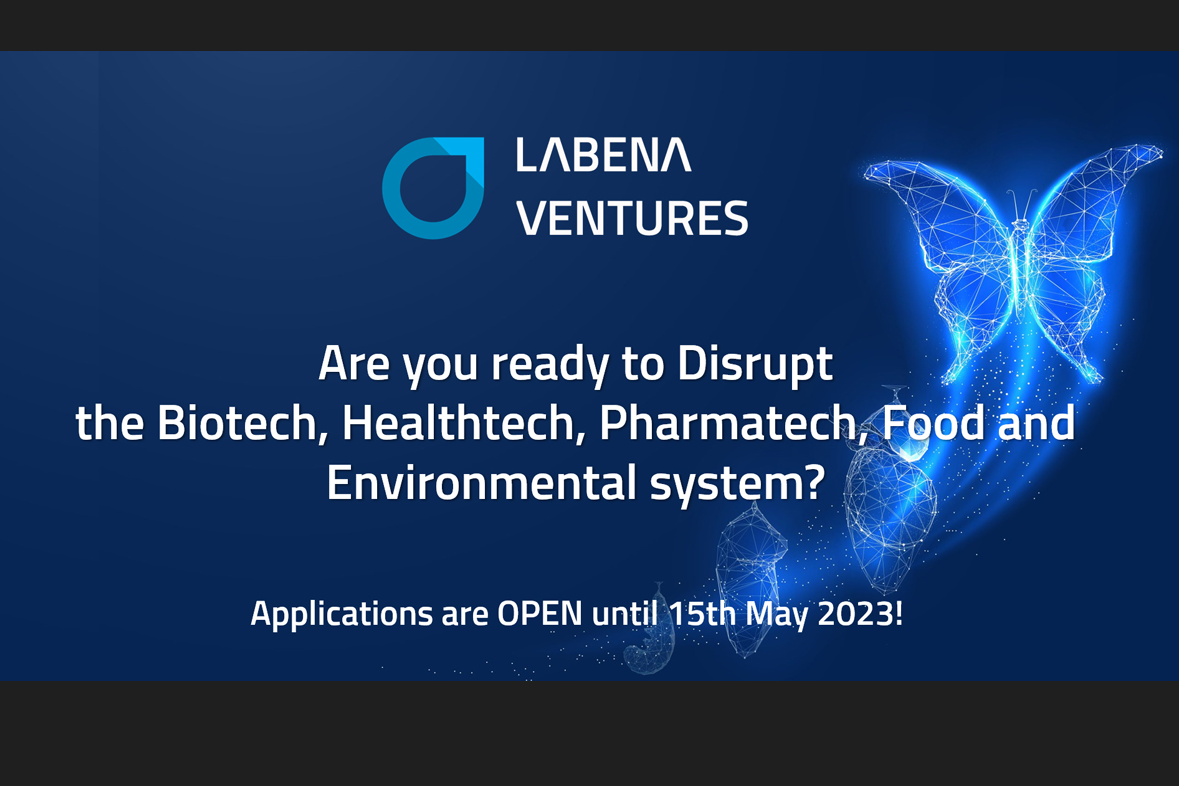 LABENA VENTURES

Are you ready to Disrupt the Biotech, Healthtech, Pharmatech, Food and Environmental system?

Applications are OPEN until 15th May 2023!